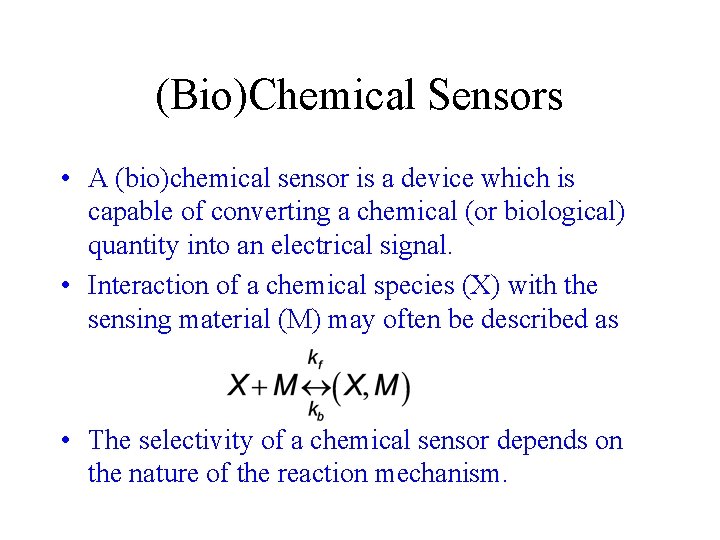 (Bio)Chemical Sensors

• A (bio)chemical sensor is a device which is capable of converting a chemical (or biological) quantity into an electrical signal.

• Interaction of a chemical species (X) with the sensing material (M) may often be described as

$X + M \underset{k_b}{\overset{k_f}{\leftrightarrow}} (X, M)$

• The selectivity of a chemical sensor depends on the nature of the reaction mechanism.